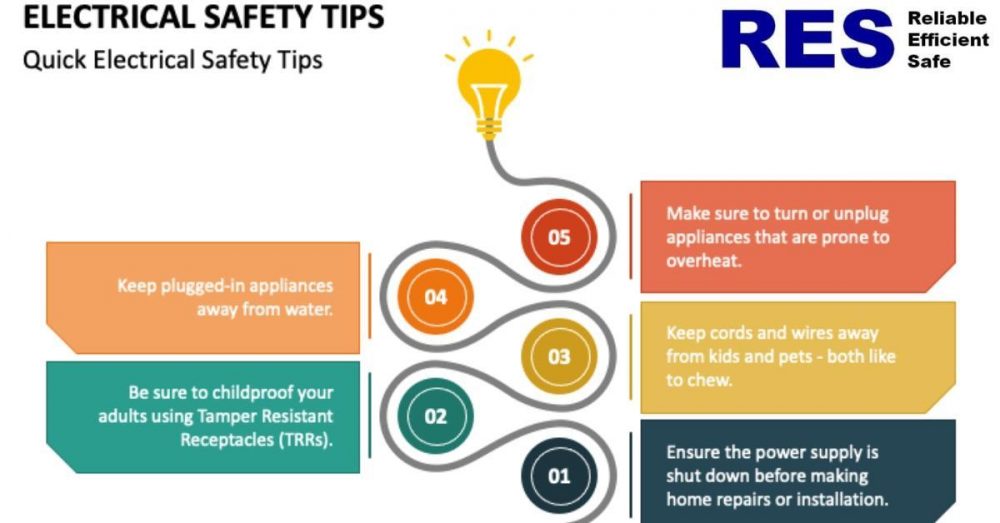 ELECTRICAL SAFETY TIPS
Quick Electrical Safety Tips

RES Reliable Efficient Safe

05
Make sure to turn or unplug appliances that are prone to overheat.

04
Keep plugged-in appliances away from water.

03
Keep cords and wires away from kids and pets - both like to chew.

02
Be sure to childproof your adults using Tamper Resistant Receptacles (TRRs).

01
Ensure the power supply is shut down before making home repairs or installation.